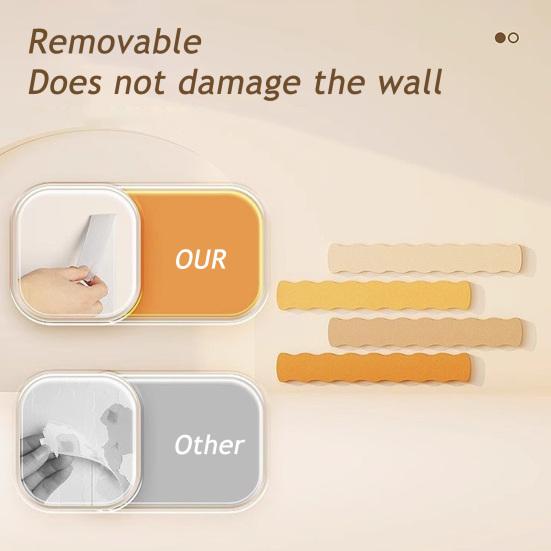 Removable
Does not damage the wall

OUR

Other